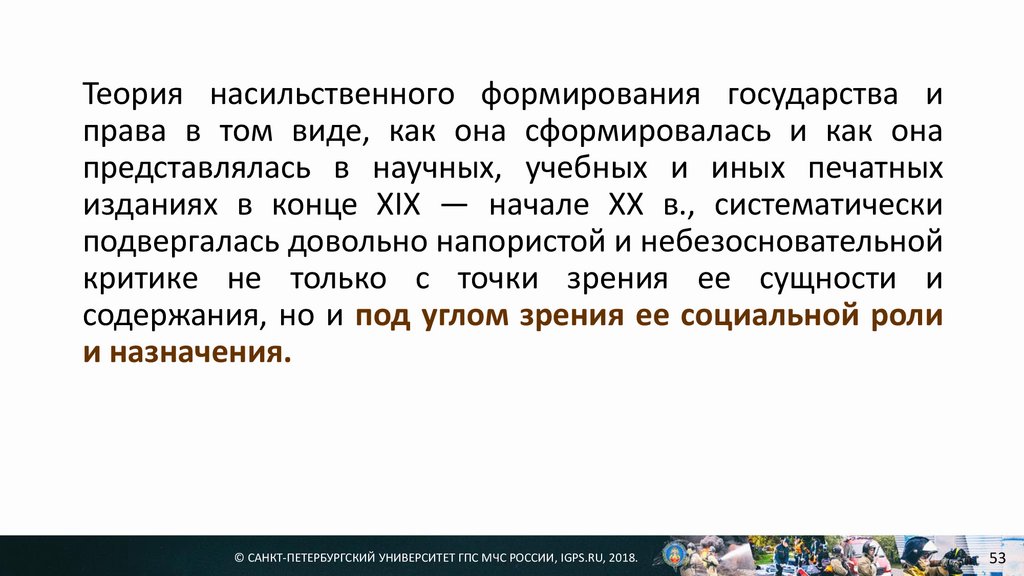 Теория насильственного формирования государства и права в том виде, как она сформировалась и как она представлялась в научных, учебных и иных печатных изданиях в конце XIX — начале XX в., систематически подвергалась довольно напористой и небезосновательной критике не только с точки зрения ее сущности и содержания, но и под углом зрения ее социальной роли и назначения.

© САНКТ-ПЕТЕРБУРГСКИЙ УНИВЕРСИТЕТ ГПС МЧС РОССИИ, IGPS.RU, 2018.

53